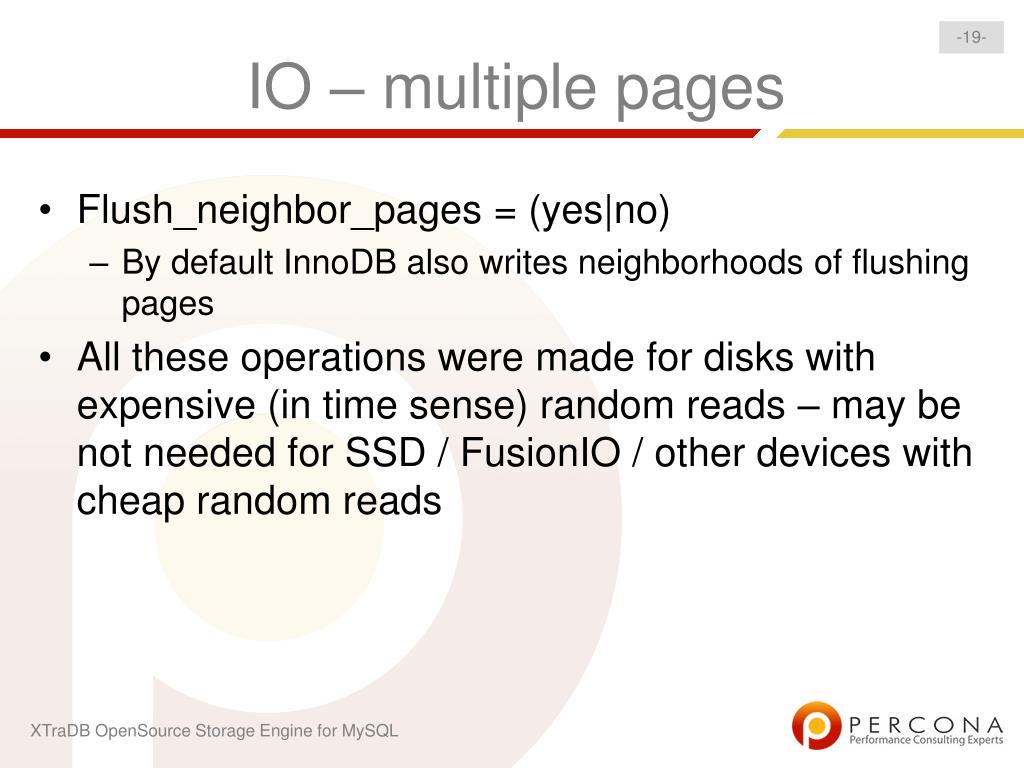 -19-

IO – multiple pages

• Flush_neighbor_pages = (yes|no)
– By default InnoDB also writes neighborhoods of flushing pages

• All these operations were made for disks with expensive (in time sense) random reads – may be not needed for SSD / FusionIO / other devices with cheap random reads

XTraDB OpenSource Storage Engine for MySQL

PERCONA
Performance Consulting Experts